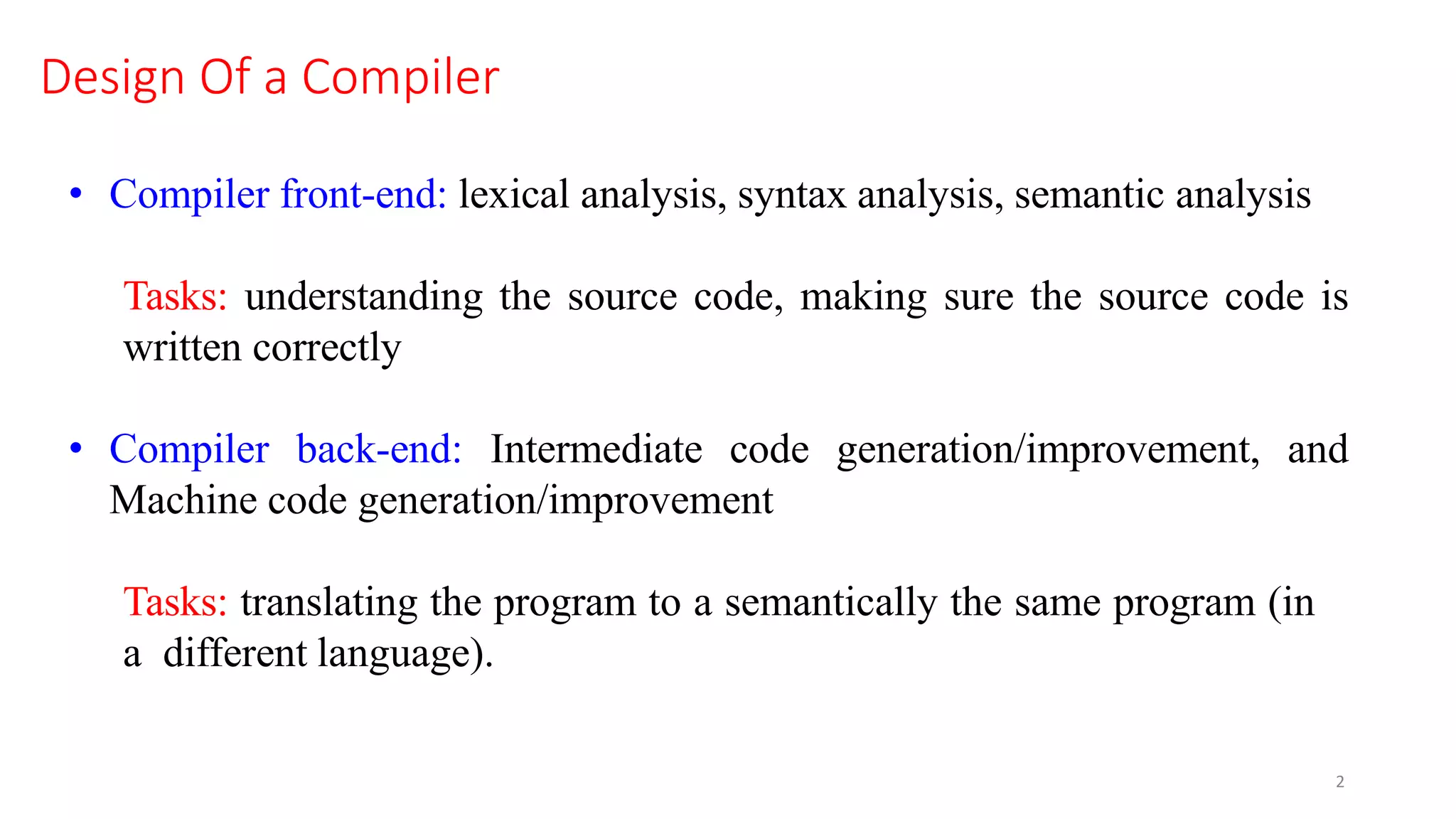 Design Of a Compiler

• Compiler front-end: lexical analysis, syntax analysis, semantic analysis

Tasks: understanding the source code, making sure the source code is written correctly

• Compiler back-end: Intermediate code generation/improvement, and Machine code generation/improvement

Tasks: translating the program to a semantically the same program (in a different language).

2